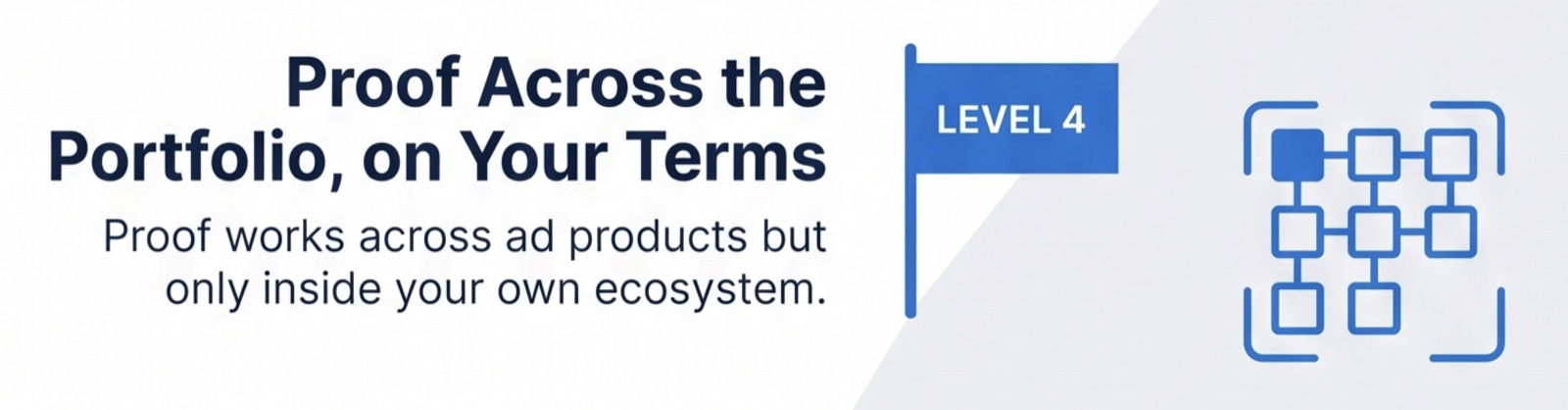 Proof Across the Portfolio, on Your Terms

Proof works across ad products but only inside your own ecosystem.

LEVEL 4